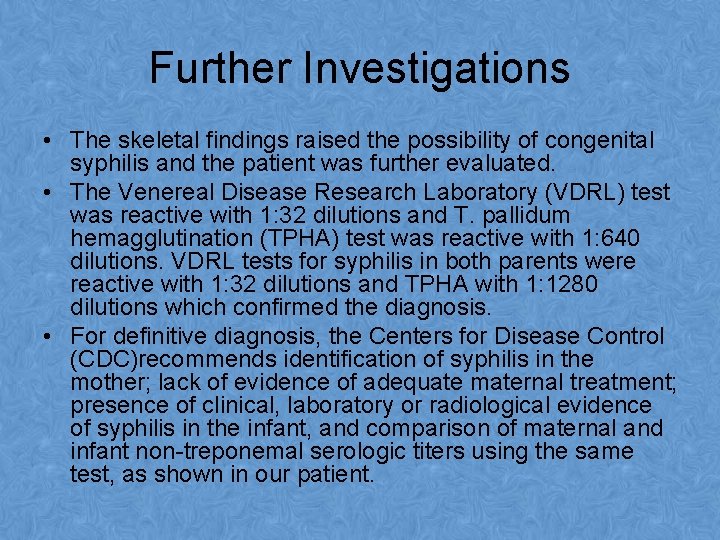 Further Investigations

• The skeletal findings raised the possibility of congenital syphilis and the patient was further evaluated.

• The Venereal Disease Research Laboratory (VDRL) test was reactive with 1:32 dilutions and T. pallidum hemagglutination (TPHA) test was reactive with 1:640 dilutions. VDRL tests for syphilis in both parents were reactive with 1:32 dilutions and TPHA with 1:1280 dilutions which confirmed the diagnosis.

• For definitive diagnosis, the Centers for Disease Control (CDC)recommends identification of syphilis in the mother; lack of evidence of adequate maternal treatment; presence of clinical, laboratory or radiological evidence of syphilis in the infant, and comparison of maternal and infant non-treponemal serologic titers using the same test, as shown in our patient.